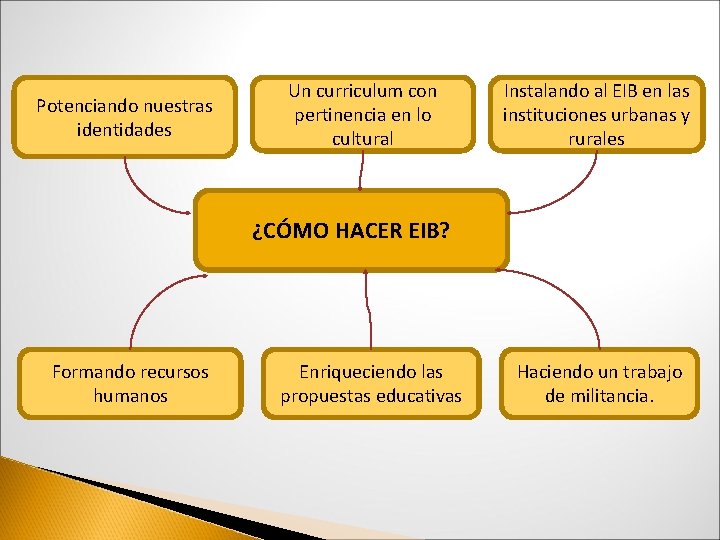 Potenciando nuestras identidades

Un curriculum con pertinencia en lo cultural

Instalando al EIB en las instituciones urbanas y rurales

¿CÓMO HACER EIB?

Formando recursos humanos

Enriqueciendo las propuestas educativas

Haciendo un trabajo de militancia.